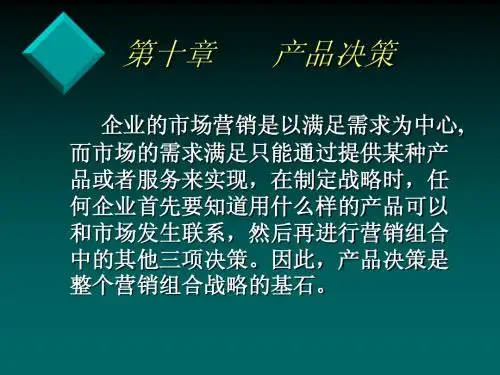 第十章　　产品决策

企业的市场营销是以满足需求为中心,而市场的需求满足只能通过提供某种产品或者服务来实现，在制定战略时，任何企业首先要知道用什么样的产品可以和市场发生联系，然后再进行营销组合中的其他三项决策。因此，产品决策是整个营销组合战略的基石。